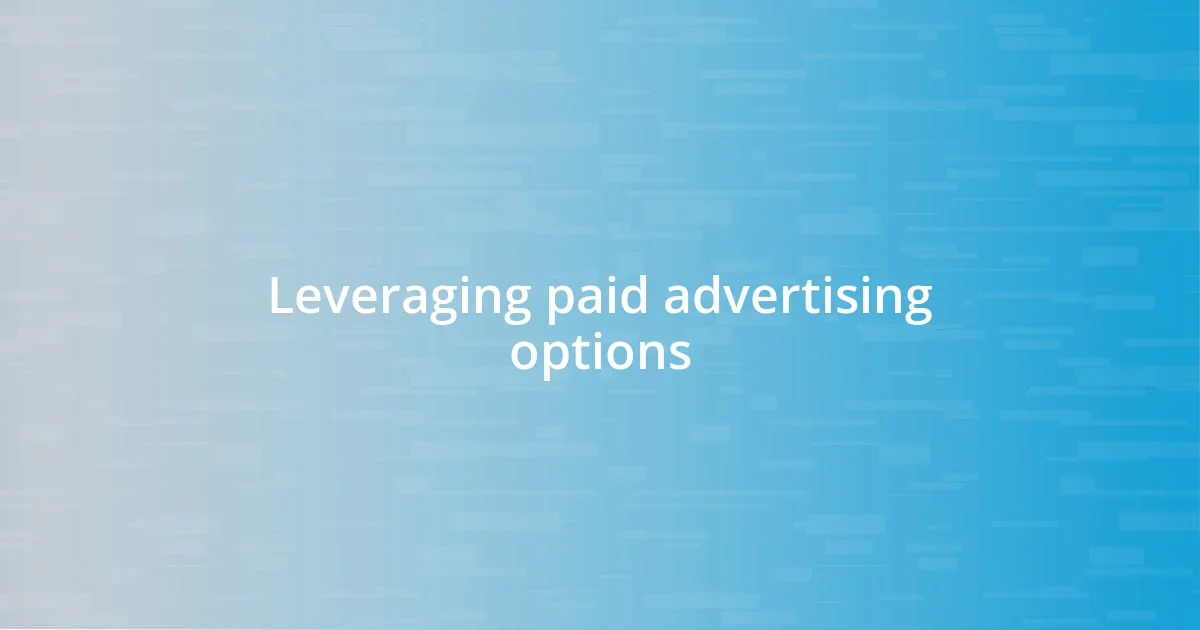 Leveraging paid advertising options